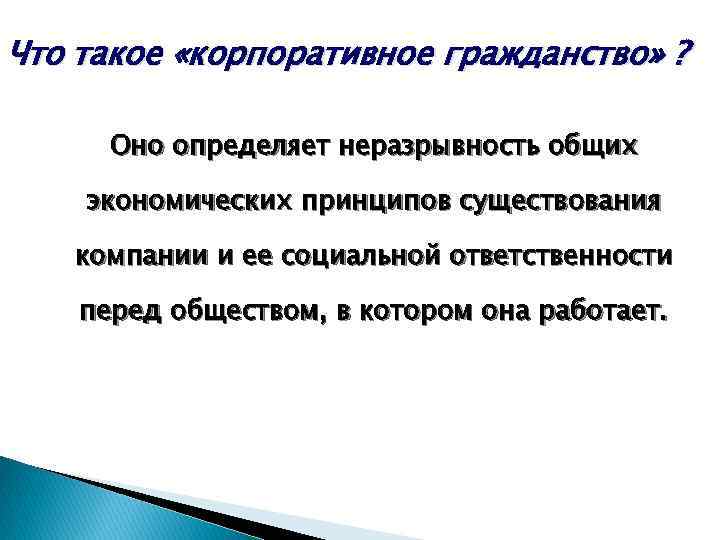 Что такое «корпоративное гражданство» ?

Оно определяет неразрывность общих экономических принципов существования компании и ее социальной ответственности перед обществом, в котором она работает.